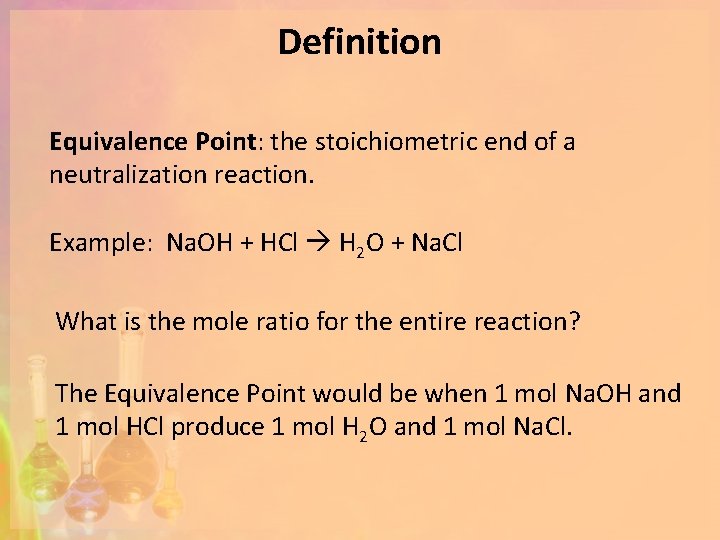 Definition

Equivalence Point: the stoichiometric end of a neutralization reaction.

Example: $NaOH + HCl \rightarrow H_2O + NaCl$

What is the mole ratio for the entire reaction?

The Equivalence Point would be when 1 mol NaOH and 1 mol HCl produce 1 mol $H_2O$ and 1 mol NaCl.